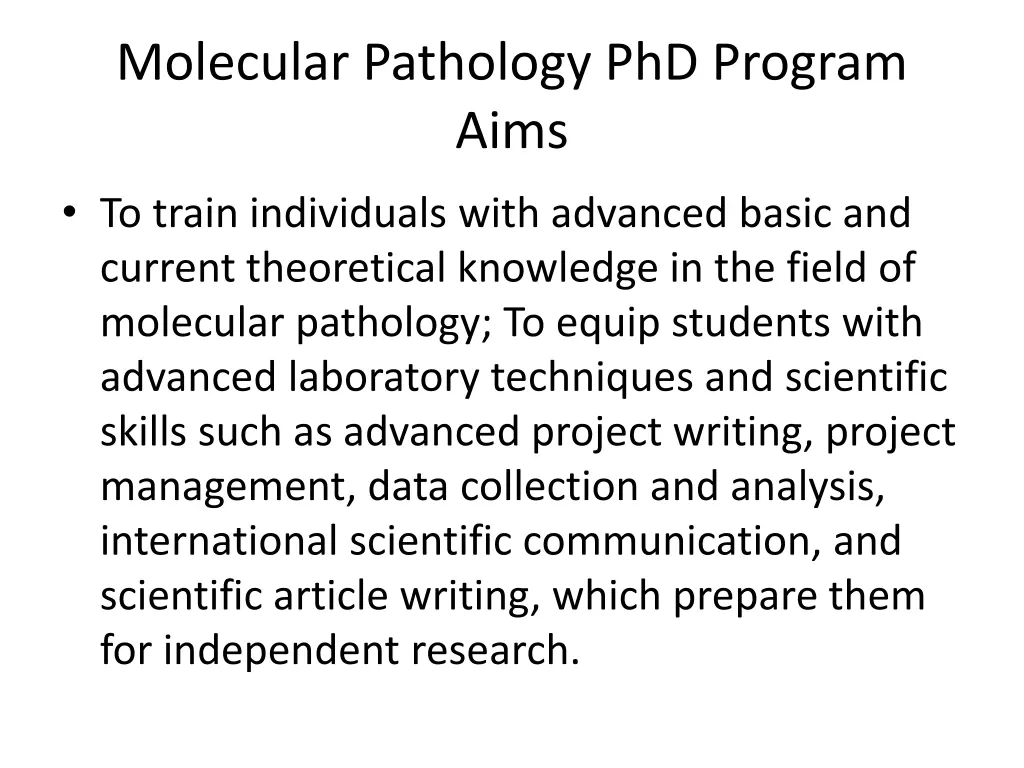 Molecular Pathology PhD Program Aims

• To train individuals with advanced basic and current theoretical knowledge in the field of molecular pathology; To equip students with advanced laboratory techniques and scientific skills such as advanced project writing, project management, data collection and analysis, international scientific communication, and scientific article writing, which prepare them for independent research.